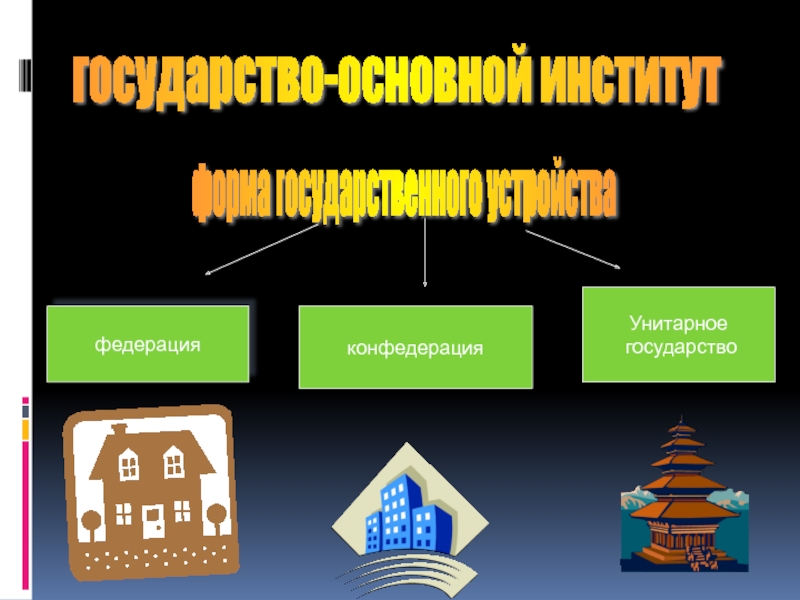 государство-основной институт

форма государственного устройства

федерация

конфедерация

Унитарное государство